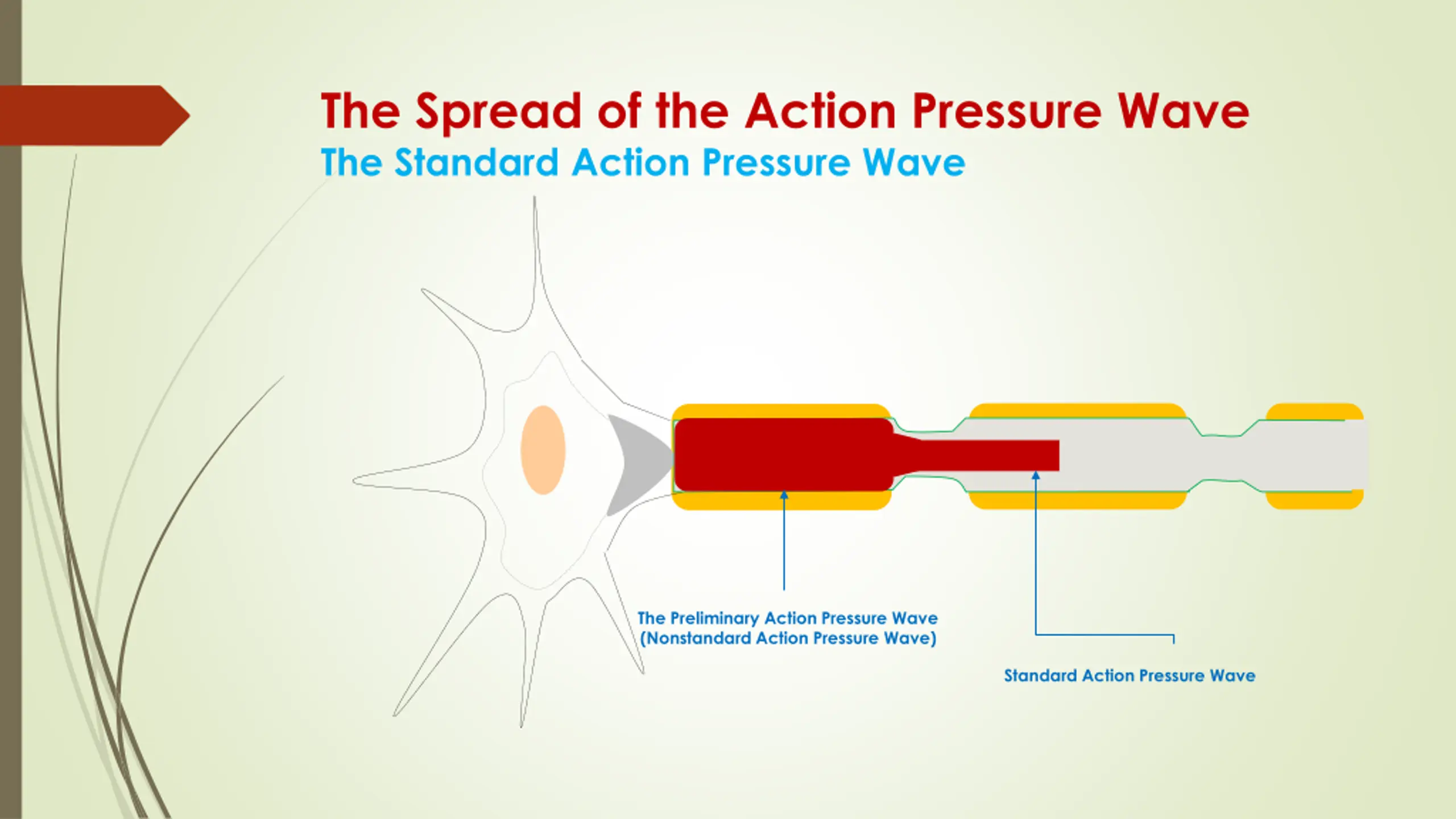 The Spread of the Action Pressure Wave
The Standard Action Pressure Wave

The Preliminary Action Pressure Wave
(Nonstandard Action Pressure Wave)

Standard Action Pressure Wave